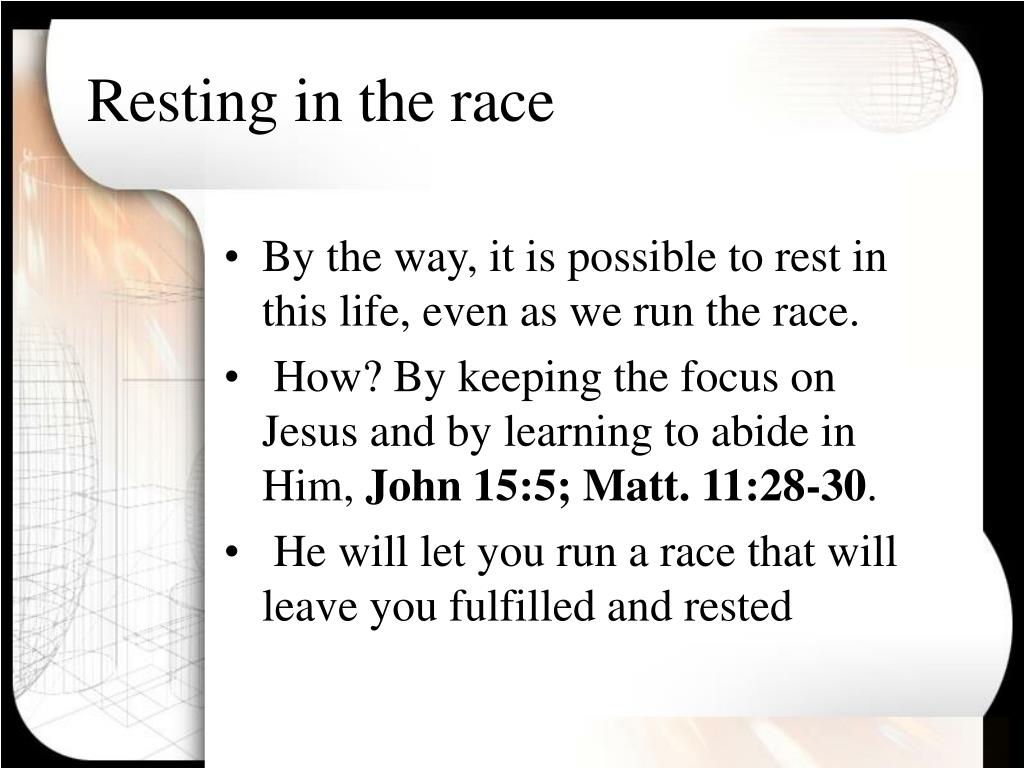 Resting in the race

• By the way, it is possible to rest in this life, even as we run the race.
• How? By keeping the focus on Jesus and by learning to abide in Him, John 15:5; Matt. 11:28-30.
• He will let you run a race that will leave you fulfilled and rested